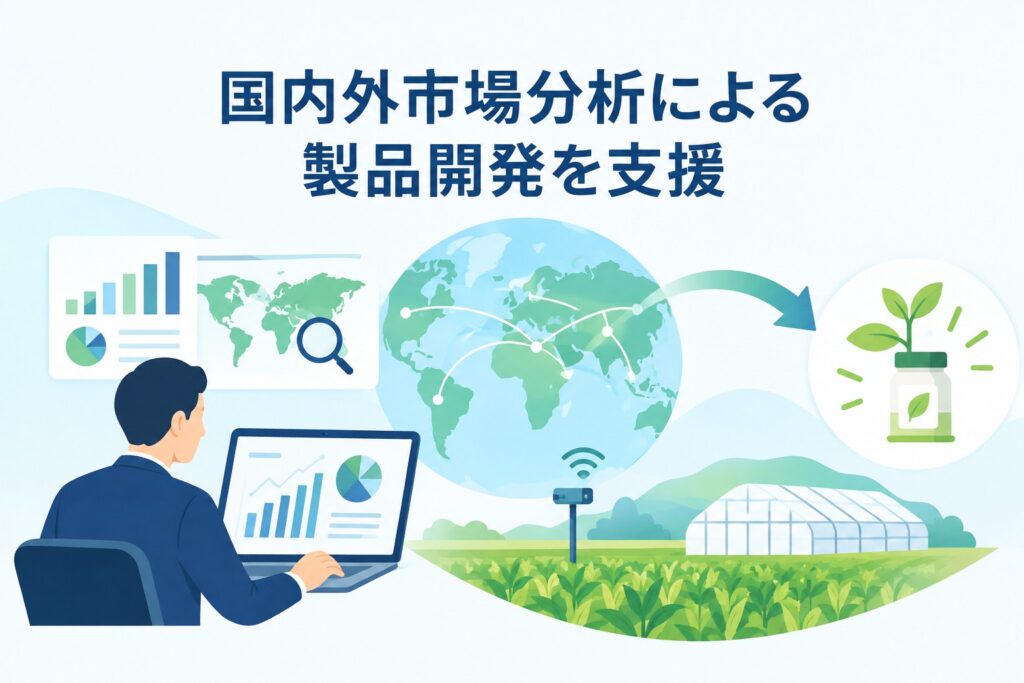 国内外市場分析による
製品開発を支援